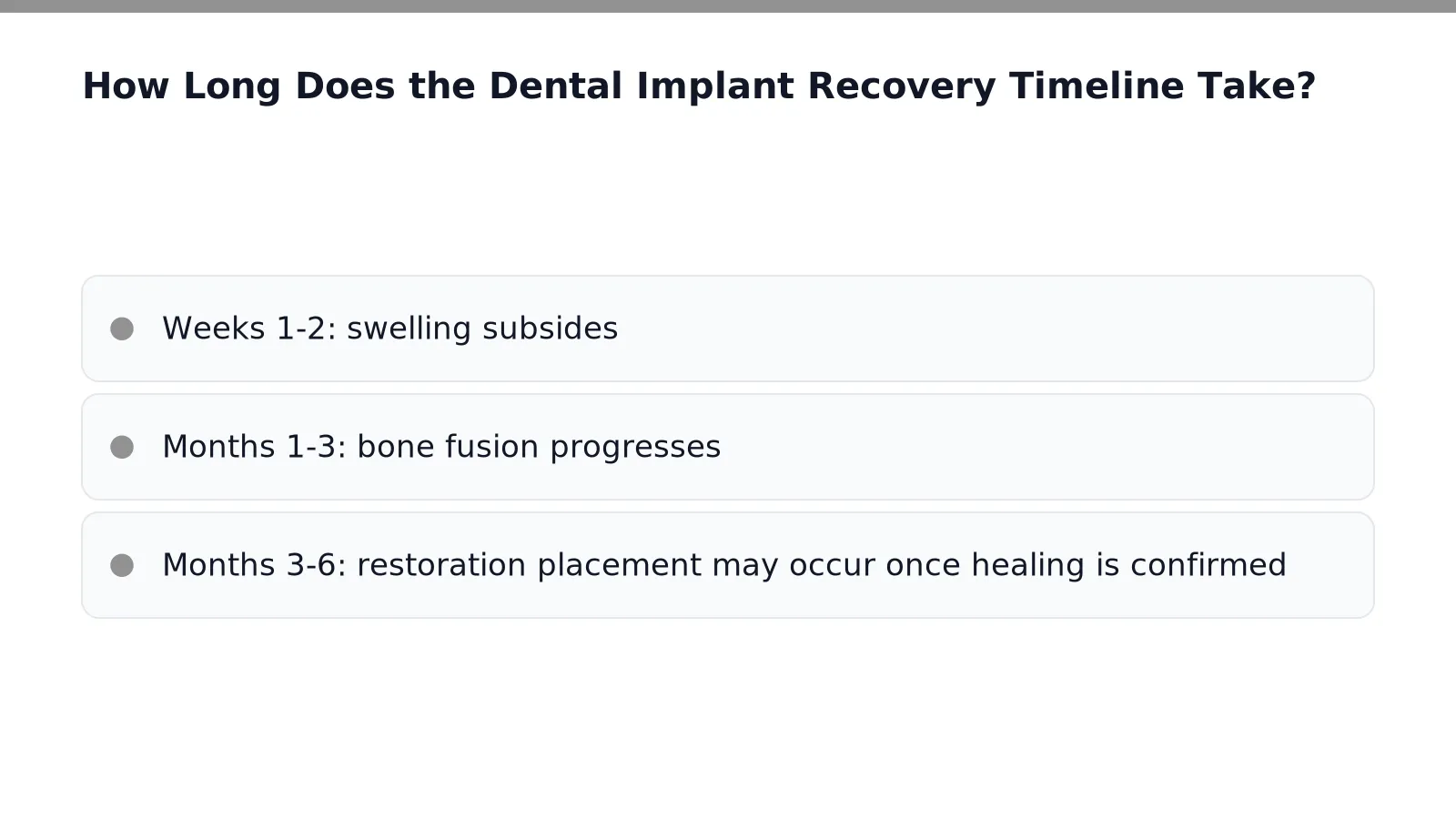 How Long Does the Dental Implant Recovery Timeline Take?

• Weeks 1-2: swelling subsides

• Months 1-3: bone fusion progresses

• Months 3-6: restoration placement may occur once healing is confirmed